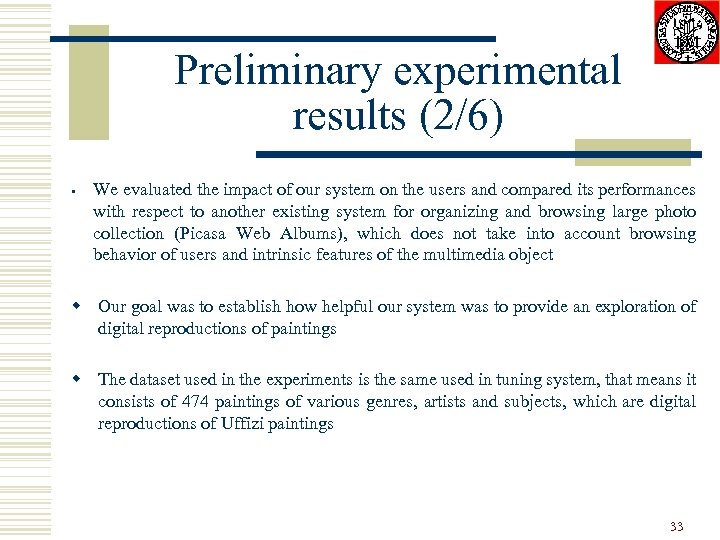 Preliminary experimental results (2/6)

▪ We evaluated the impact of our system on the users and compared its performances with respect to another existing system for organizing and browsing large photo collection (Picasa Web Albums), which does not take into account browsing behavior of users and intrinsic features of the multimedia object

◆ Our goal was to establish how helpful our system was to provide an exploration of digital reproductions of paintings

◆ The dataset used in the experiments is the same used in tuning system, that means it consists of 474 paintings of various genres, artists and subjects, which are digital reproductions of Uffizi paintings

33